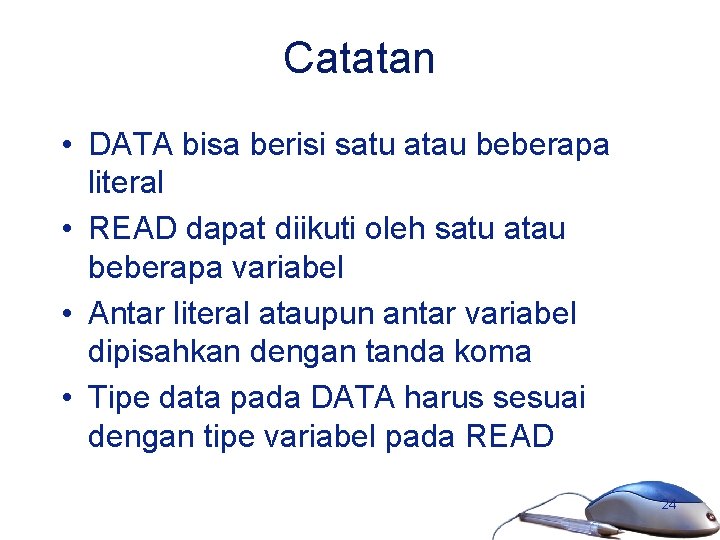 Catatan

• DATA bisa berisi satu atau beberapa literal
• READ dapat diikuti oleh satu atau beberapa variabel
• Antar literal ataupun antar variabel dipisahkan dengan tanda koma
• Tipe data pada DATA harus sesuai dengan tipe variabel pada READ

24